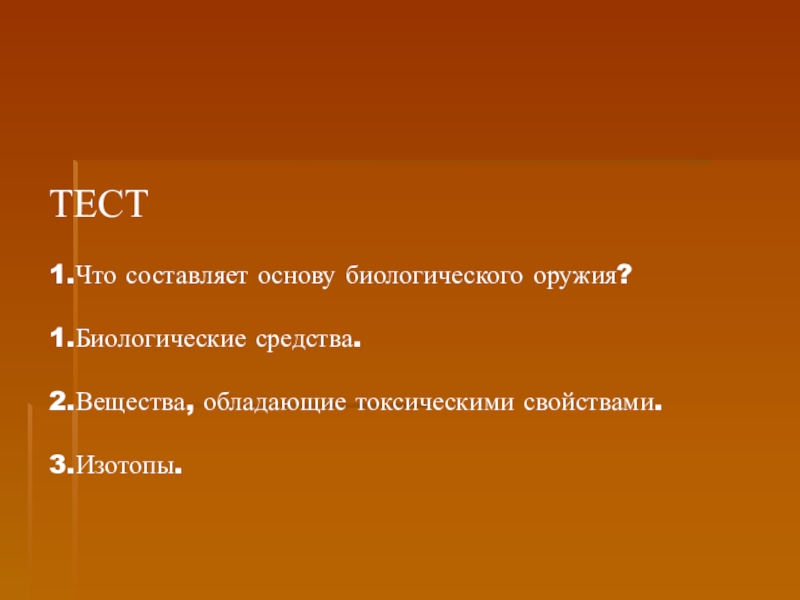 ТЕСТ

1.Что составляет основу биологического оружия?

1.Биологические средства.

2.Вещества, обладающие токсическими свойствами.

3.Изотопы.